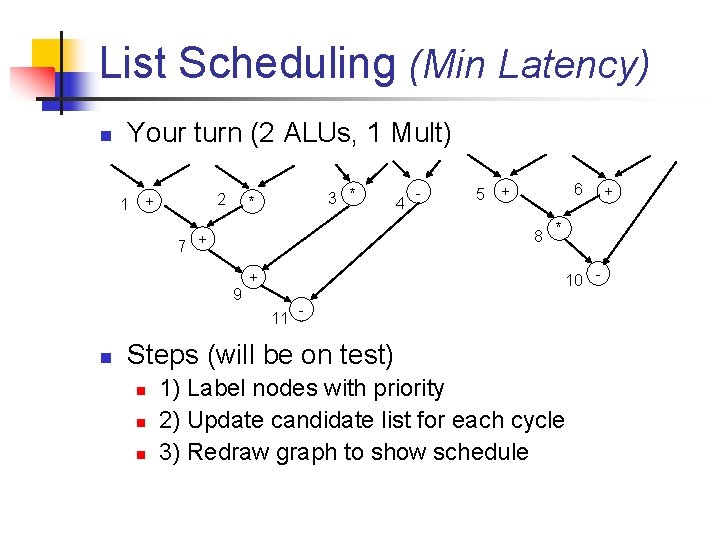 List Scheduling (Min Latency)

Your turn (2 ALUs, 1 Mult)

1 + 2 * 3 * 4 - 5 + 6 +

7 + 8 *

9 + 10 -

11 -

Steps (will be on test)

1) Label nodes with priority

2) Update candidate list for each cycle

3) Redraw graph to show schedule